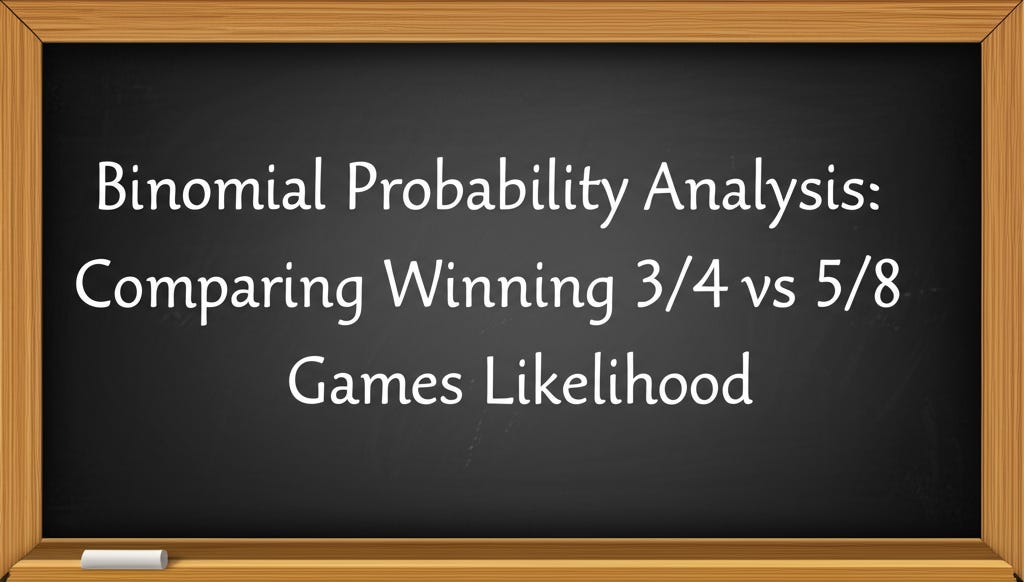 Binomial Probability Analysis: Comparing Winning 3/4 vs 5/8 Games Likelihood